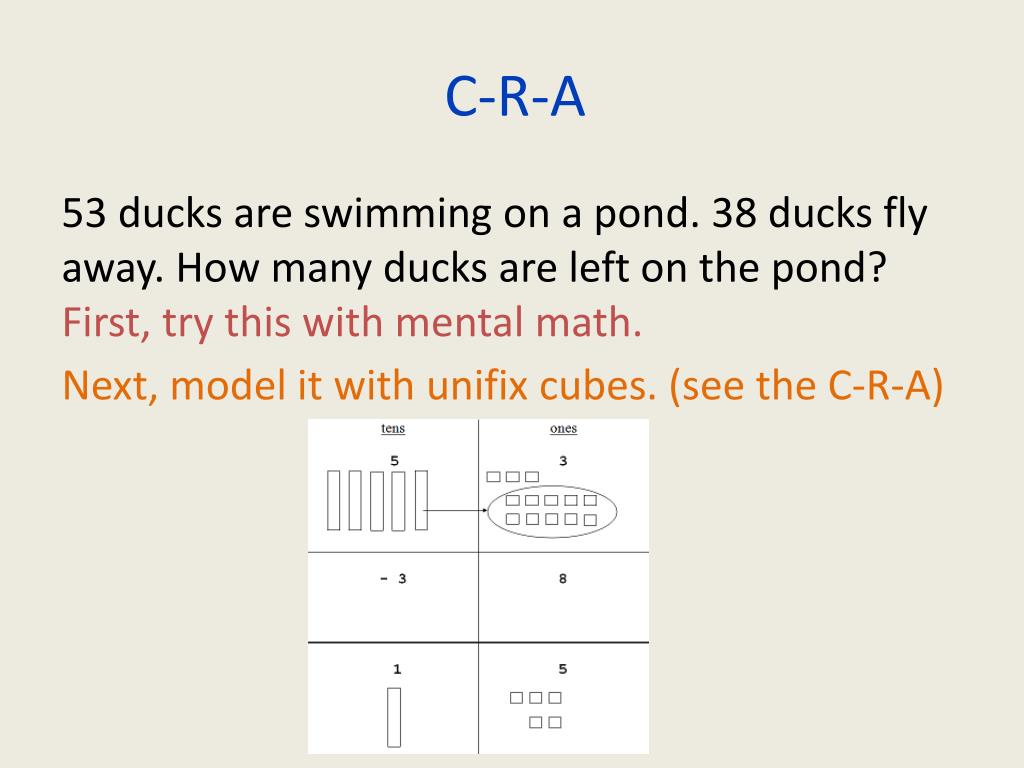 C-R-A

53 ducks are swimming on a pond. 38 ducks fly away. How many ducks are left on the pond?

First, try this with mental math.

Next, model it with unifix cubes. (see the C-R-A)

| tens | ones |
|---|---|
| 5 | 3 |
| - 3 | 8 |
| 1 | 5 |